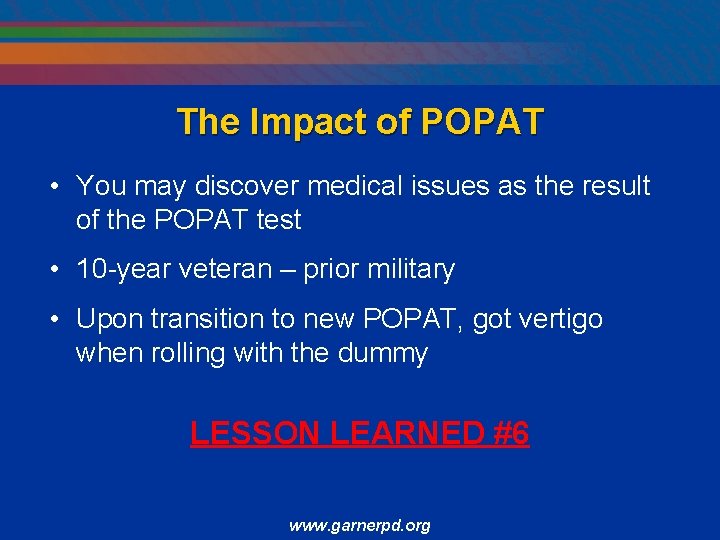 The Impact of POPAT

• You may discover medical issues as the result of the POPAT test

• 10-year veteran – prior military

• Upon transition to new POPAT, got vertigo when rolling with the dummy

LESSON LEARNED #6

www.garnerpd.org